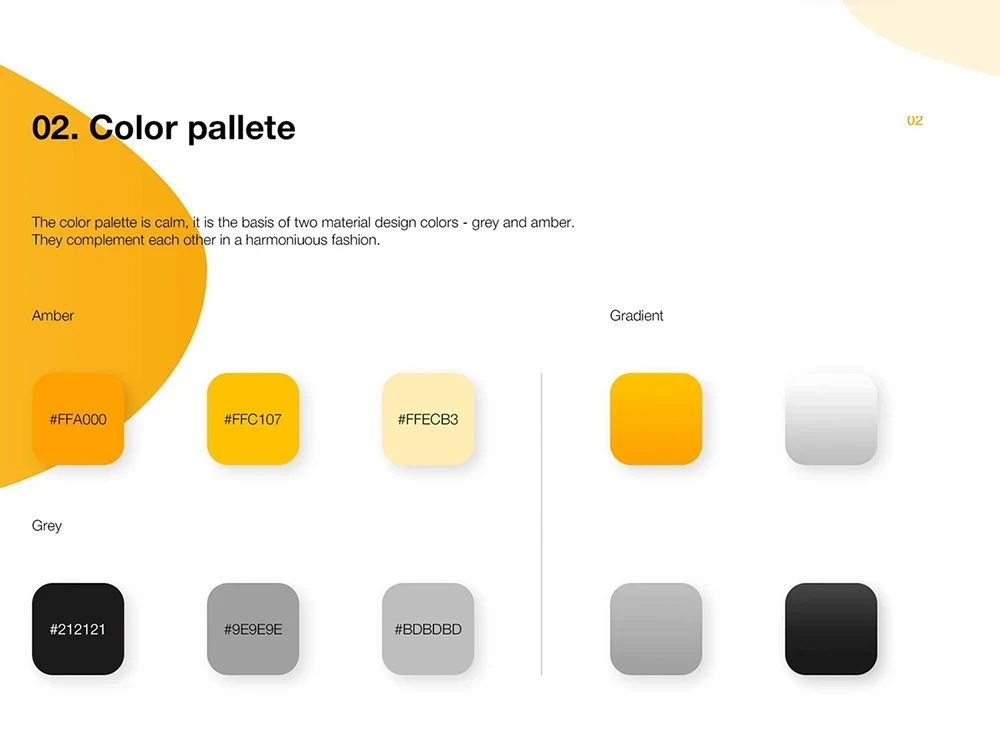 02. Color pallete

02

The color palette is calm, it is the basis of two material design colors - grey and amber. They complement each other in a harmoniuous fashion.

Amber

#FFA000

#FFC107

#FFECB3

Grey

#212121

#9E9E9E

#BDBDBD

Gradient